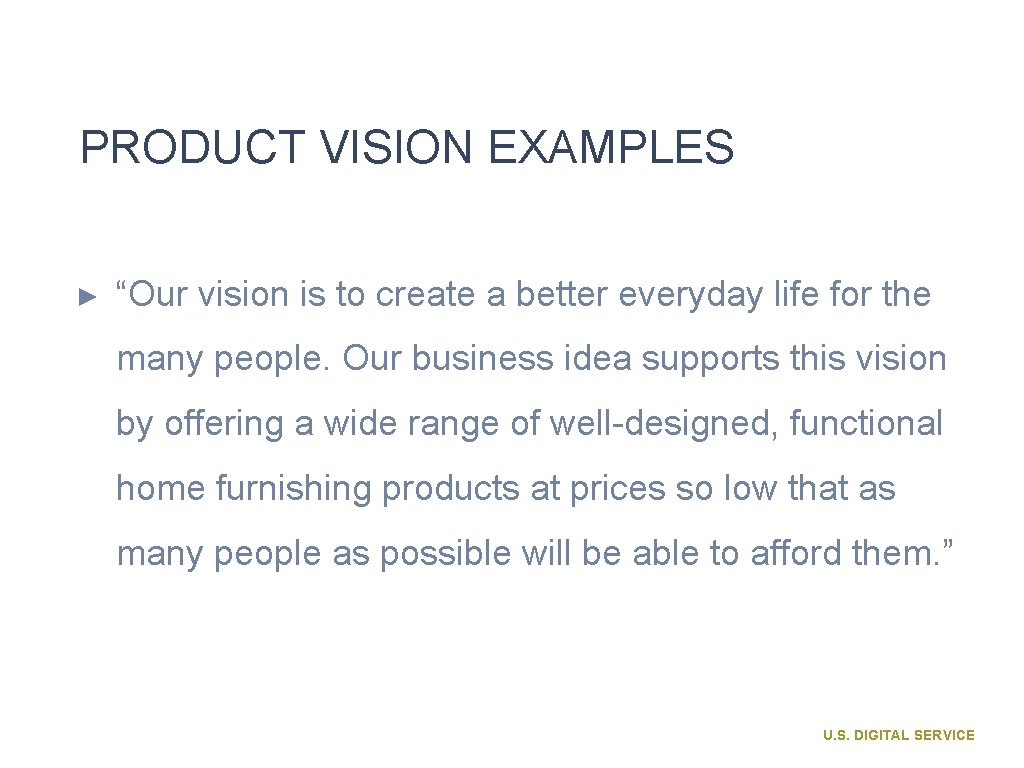 PRODUCT VISION EXAMPLES

► “Our vision is to create a better everyday life for the many people. Our business idea supports this vision by offering a wide range of well-designed, functional home furnishing products at prices so low that as many people as possible will be able to afford them.”

U.S. DIGITAL SERVICE